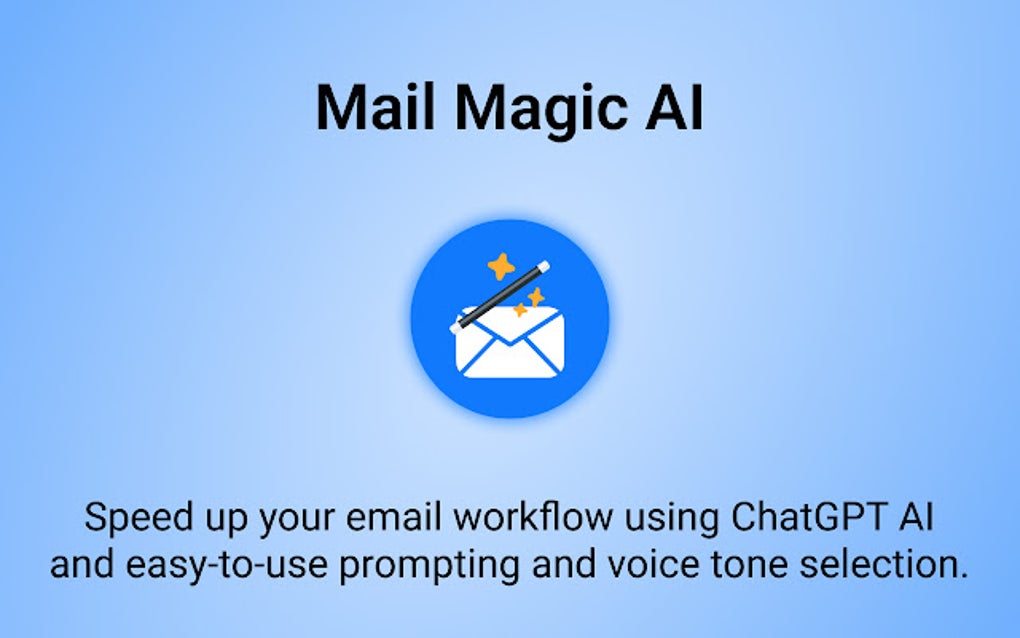 Mail Magic AI

Speed up your email workflow using ChatGPT AI and easy-to-use prompting and voice tone selection.